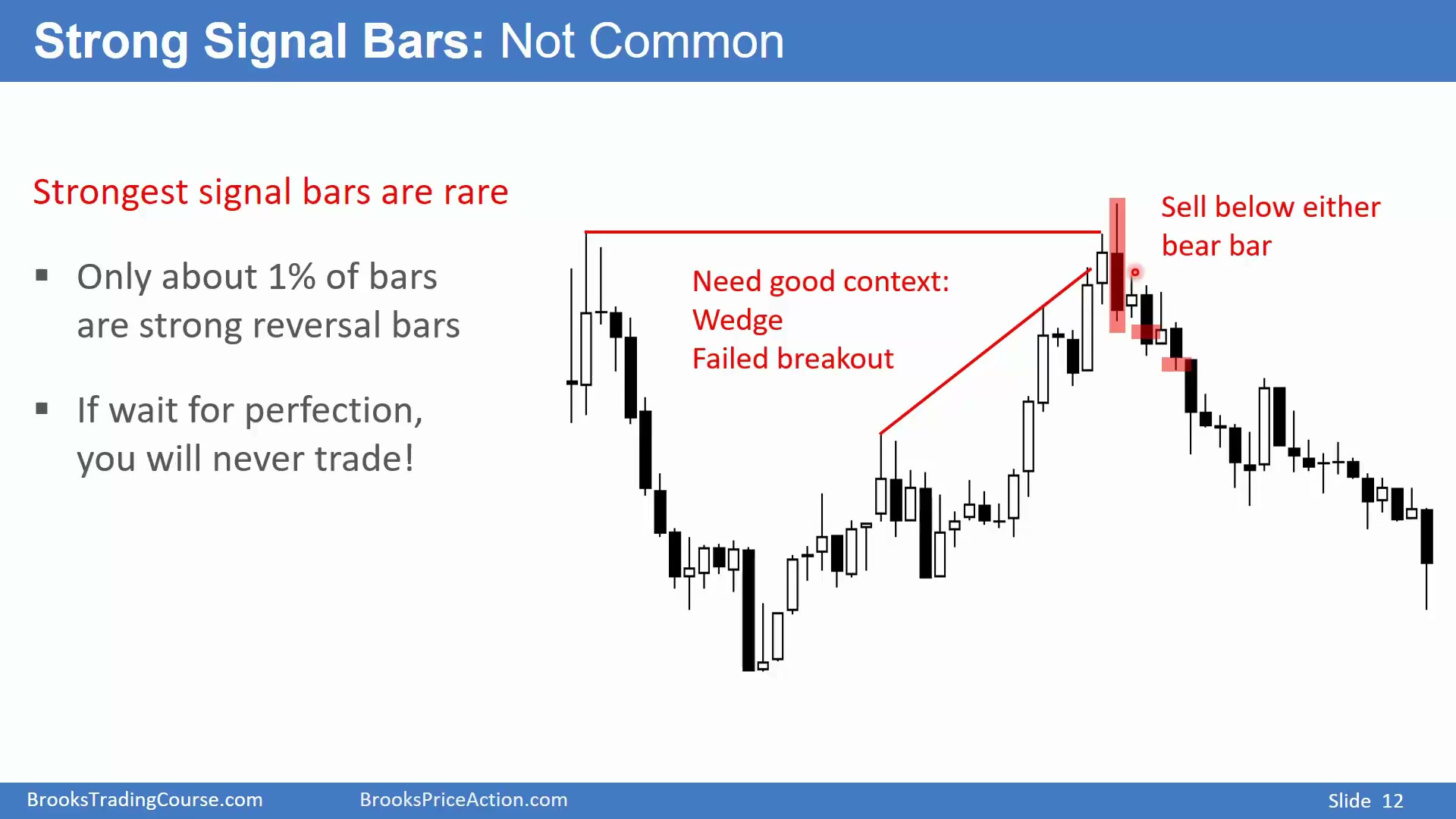 Strong Signal Bars: Not Common

Strongest signal bars are rare

▪ Only about 1% of bars are strong reversal bars

▪ If wait for perfection, you will never trade!

Need good context:
Wedge
Failed breakout

Sell below either bear bar

BrooksTradingCourse.com BrooksPriceAction.com Slide 12